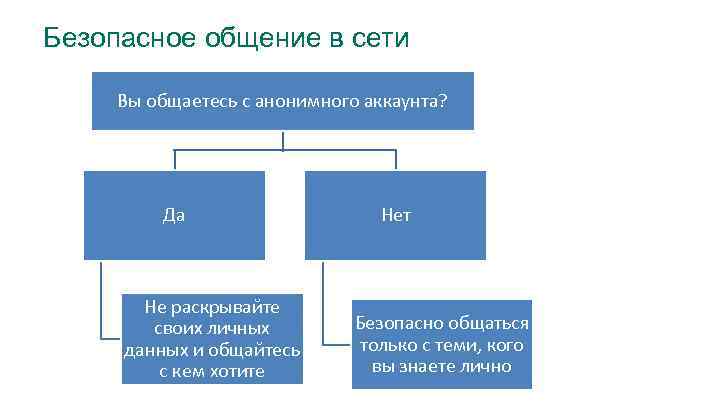 Безопасное общение в сети

Вы общаетесь с анонимного аккаунта?

Да

Нет

Не раскрывайте своих личных данных и общайтесь с кем хотите

Безопасно общаться только с теми, кого вы знаете лично